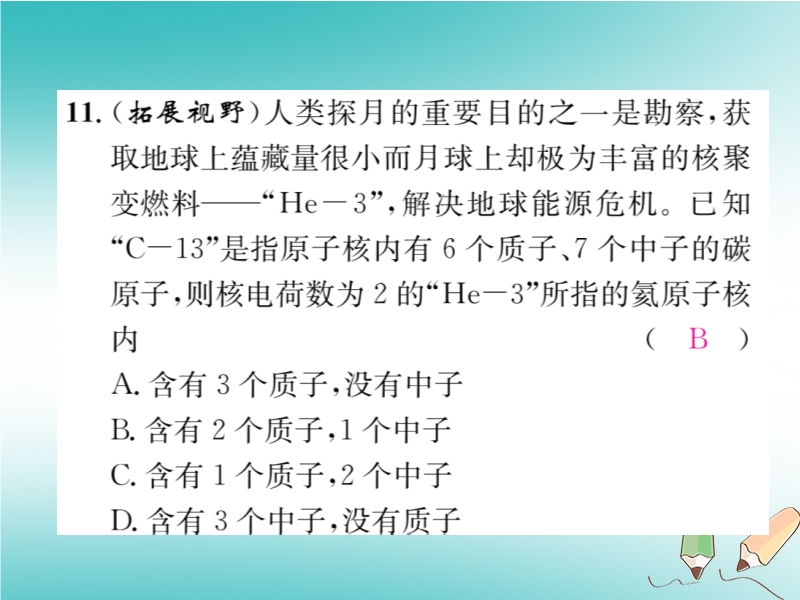 11.（拓展视野）人类探月的重要目的之一是勘察，获取地球上蕴藏量很小而月球上却极为丰富的核聚变燃料——“He－3”，解决地球能源危机。已知“C－13”是指原子核内有 6 个质子、7 个中子的碳原子，则核电荷数为 2 的“He－3”所指的氦原子核内 （ B ）

A. 含有 3 个质子，没有中子

B. 含有 2 个质子，1 个中子

C. 含有 1 个质子，2 个中子

D. 含有 3 个中子，没有质子